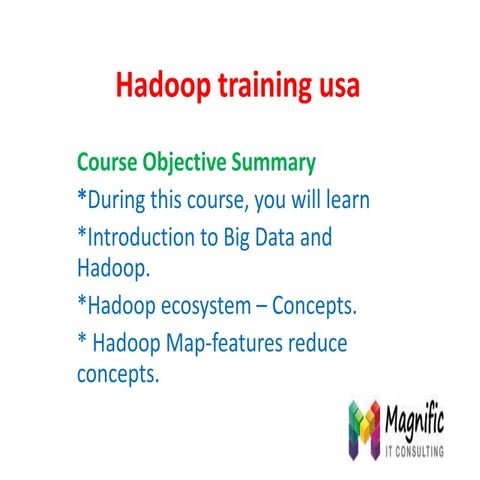 Hadoop training usa

Course Objective Summary

*During this course, you will learn

*Introduction to Big Data and Hadoop.

*Hadoop ecosystem – Concepts.

* Hadoop Map-features reduce concepts.

Magnific
IT CONSULTING